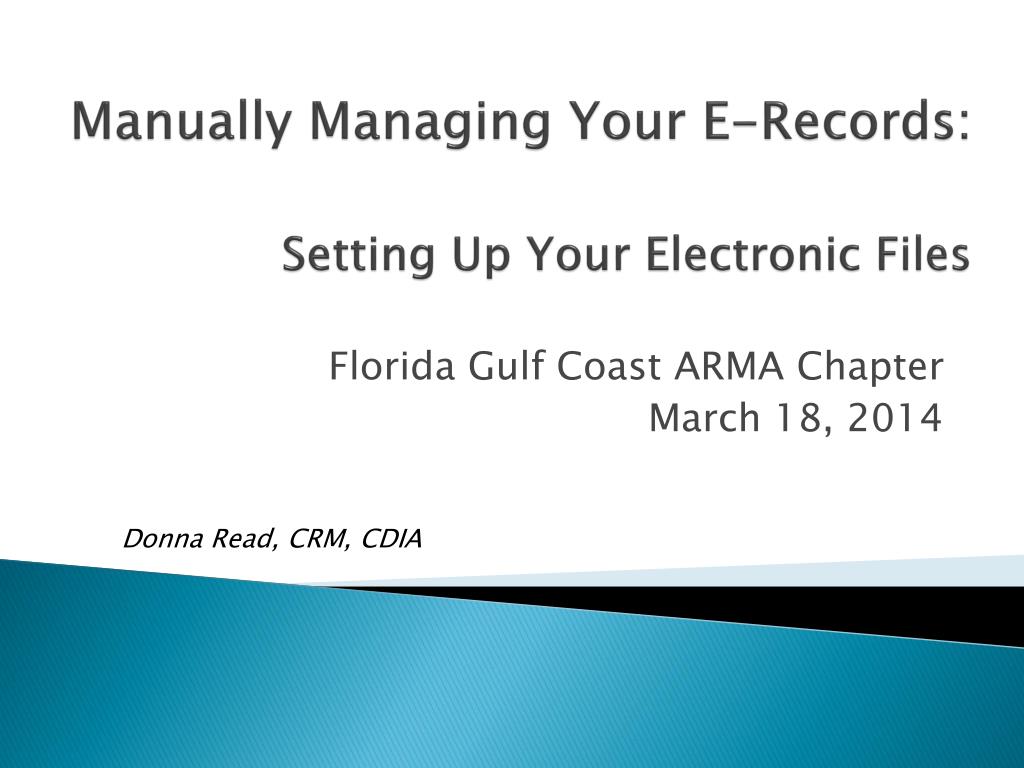 Manually Managing Your E-Records:

Setting Up Your Electronic Files

Florida Gulf Coast ARMA Chapter
March 18, 2014

Donna Read, CRM, CDIA